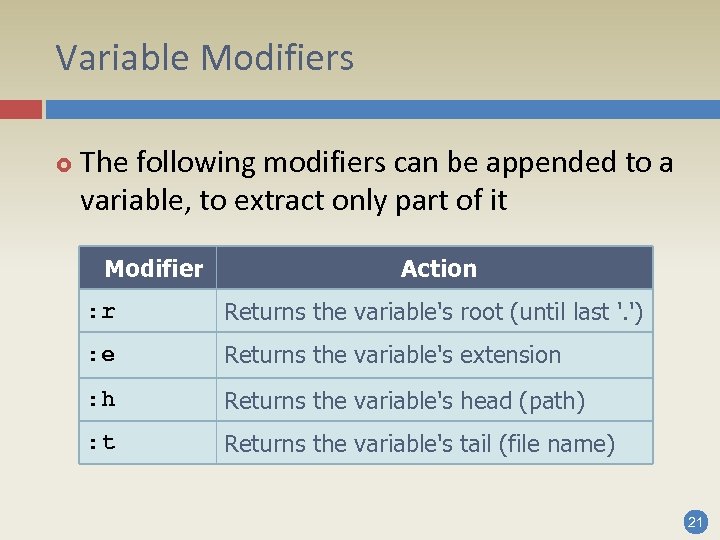 Variable Modifiers

The following modifiers can be appended to a variable, to extract only part of it

| Modifier | Action |
|---|---|
| :r | Returns the variable's root (until last '.') |
| :e | Returns the variable's extension |
| :h | Returns the variable's head (path) |
| :t | Returns the variable's tail (file name) |

21